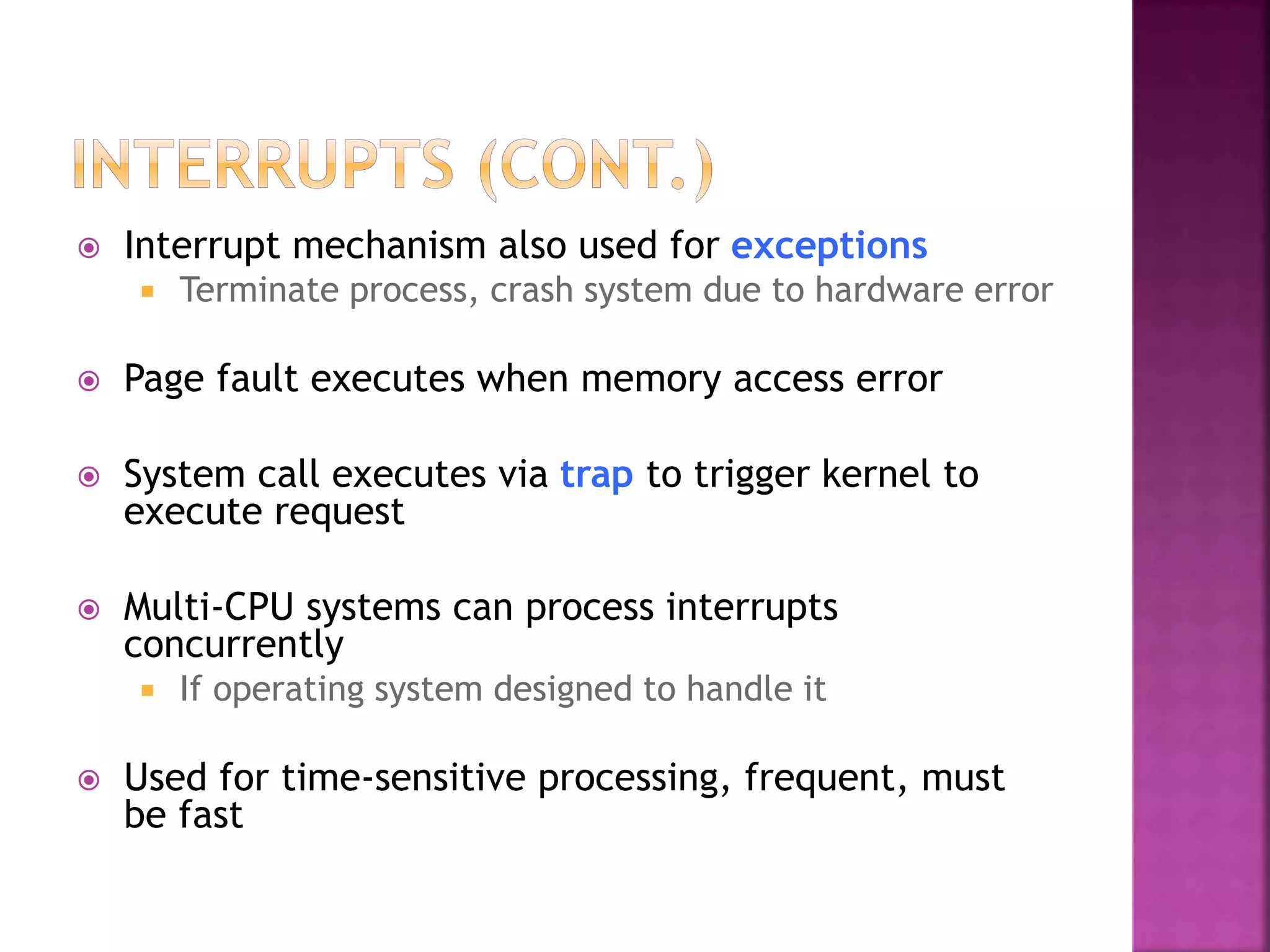 INTERRUPTS (CONT.)

Interrupt mechanism also used for exceptions

Terminate process, crash system due to hardware error

Page fault executes when memory access error

System call executes via trap to trigger kernel to execute request

Multi-CPU systems can process interrupts concurrently

If operating system designed to handle it

Used for time-sensitive processing, frequent, must be fast